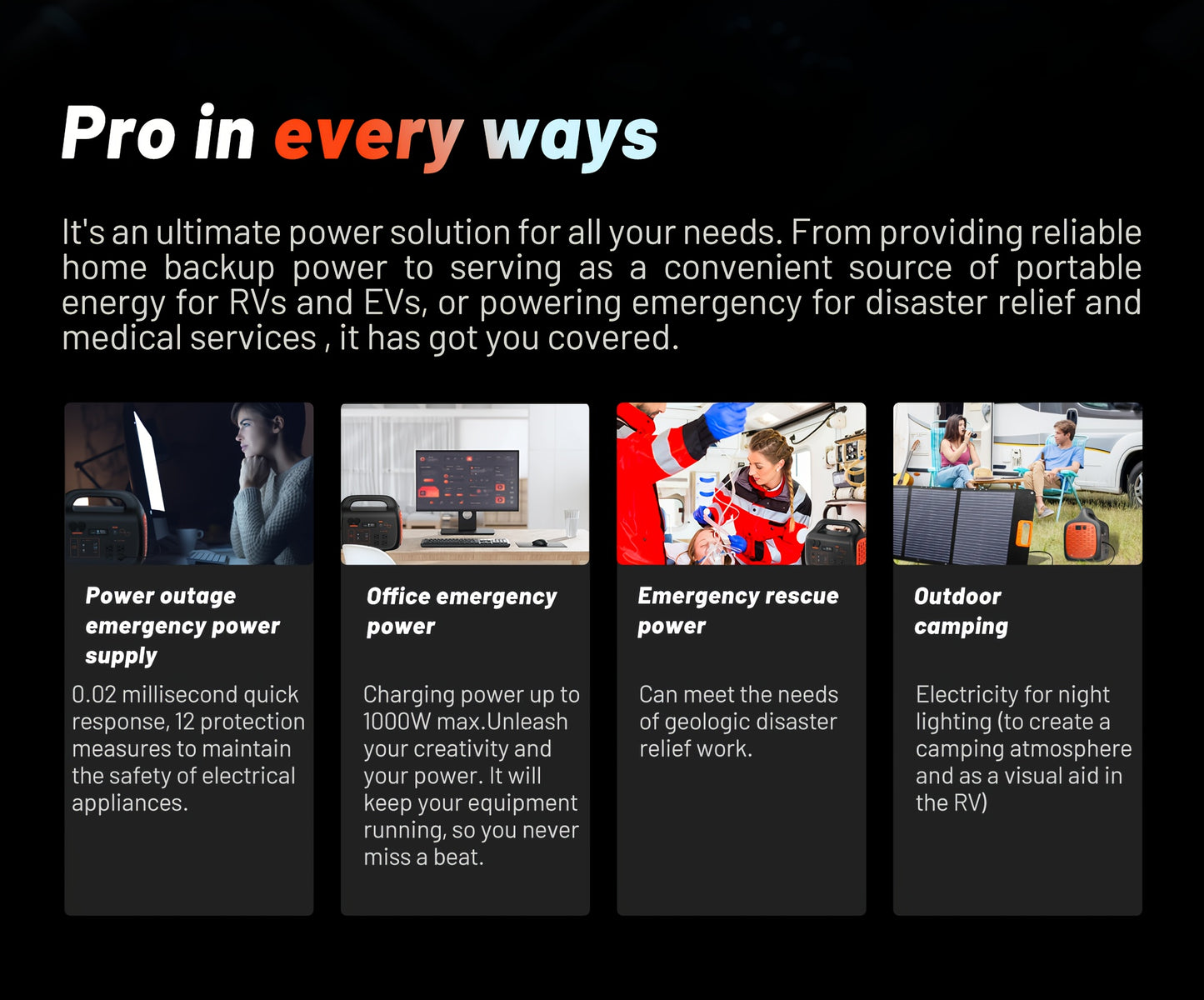 Pro in every ways

It's an ultimate power solution for all your needs. From providing reliable home backup power to serving as a convenient source of portable energy for RVs and EVs, or powering emergency for disaster relief and medical services , it has got you covered.

Power outage emergency power supply

0.02 millisecond quick response, 12 protection measures to maintain the safety of electrical appliances.

Office emergency power

Charging power up to 1000W max.Unleash your creativity and your power. It will keep your equipment running, so you never miss a beat.

Emergency rescue power

Can meet the needs of geologic disaster relief work.

Outdoor camping

Electricity for night lighting (to create a camping atmosphere and as a visual aid in the RV)